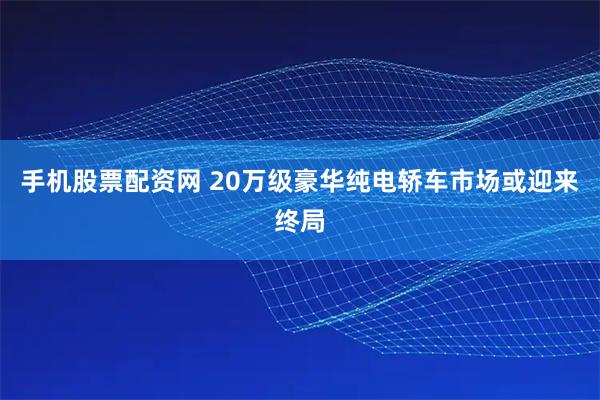 手机股票配资网 20万级豪华纯电轿车市场或迎来终局